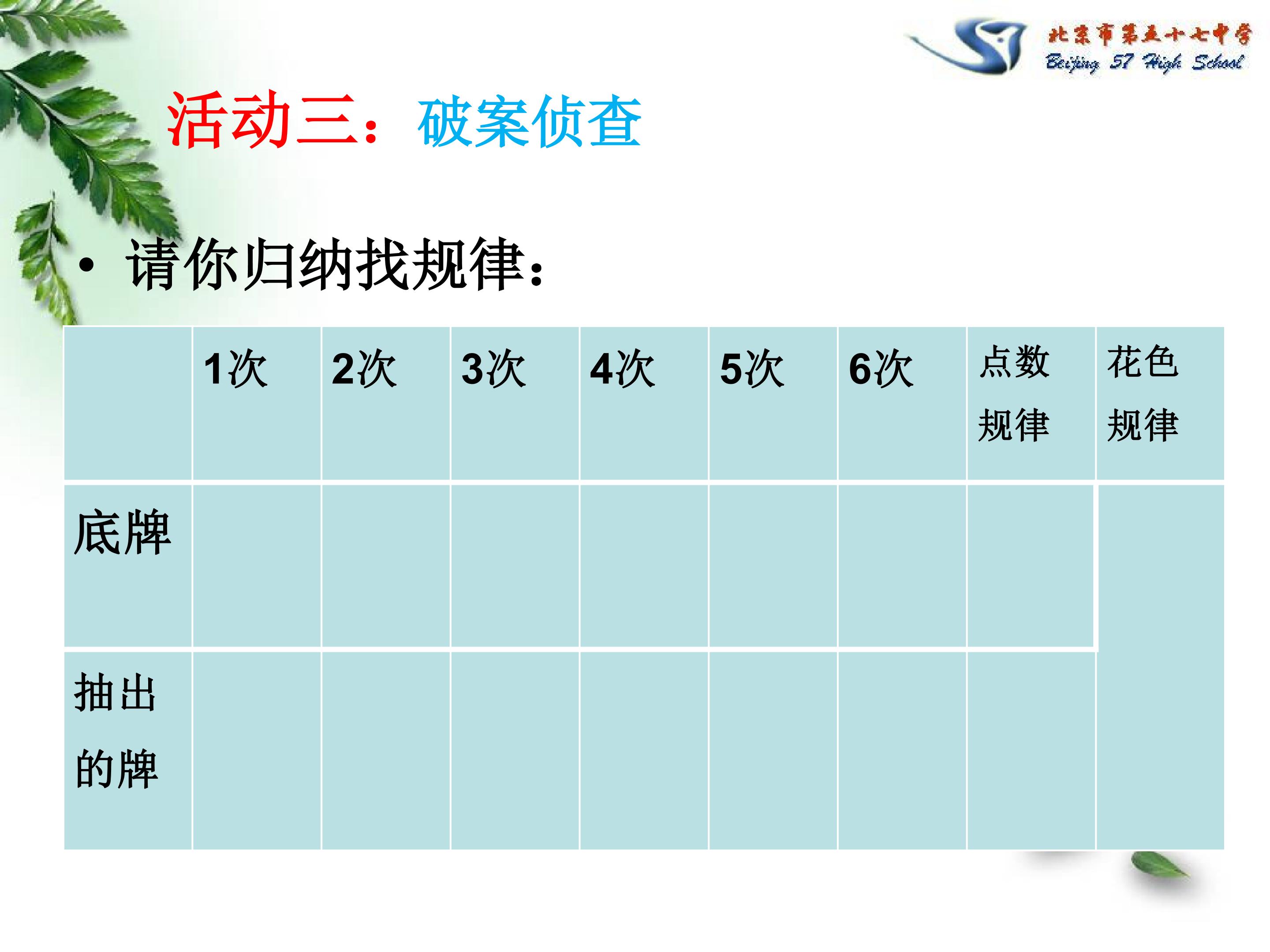 北京市第五十七中学
Beijing 57 High School

活动三：破案侦查

• 请你归纳找规律：

| | 1次 | 2次 | 3次 | 4次 | 5次 | 6次 | 点数规律 | 花色规律 |
|---|---|---|---|---|---|---|---|---|
| 底牌 | | | | | | | | |
| 抽出的牌 | | | | | | | | |